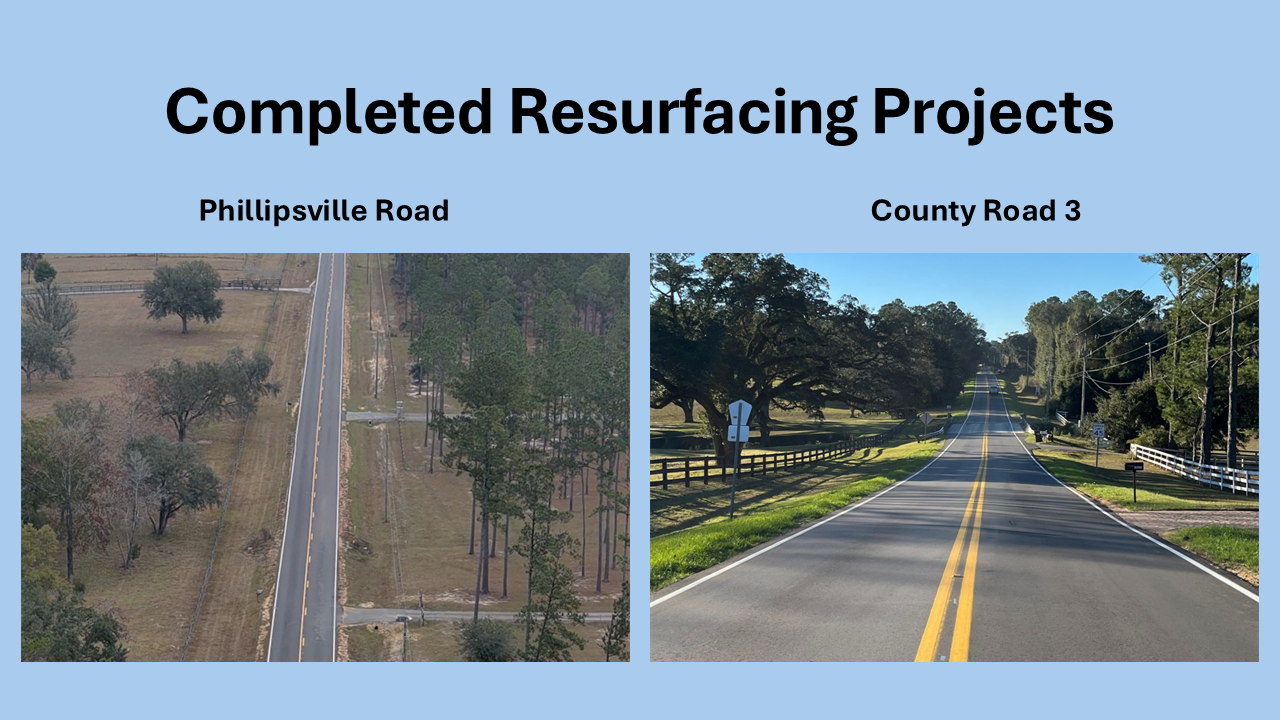 Completed Resurfacing Projects

Phillipsville Road

County Road 3